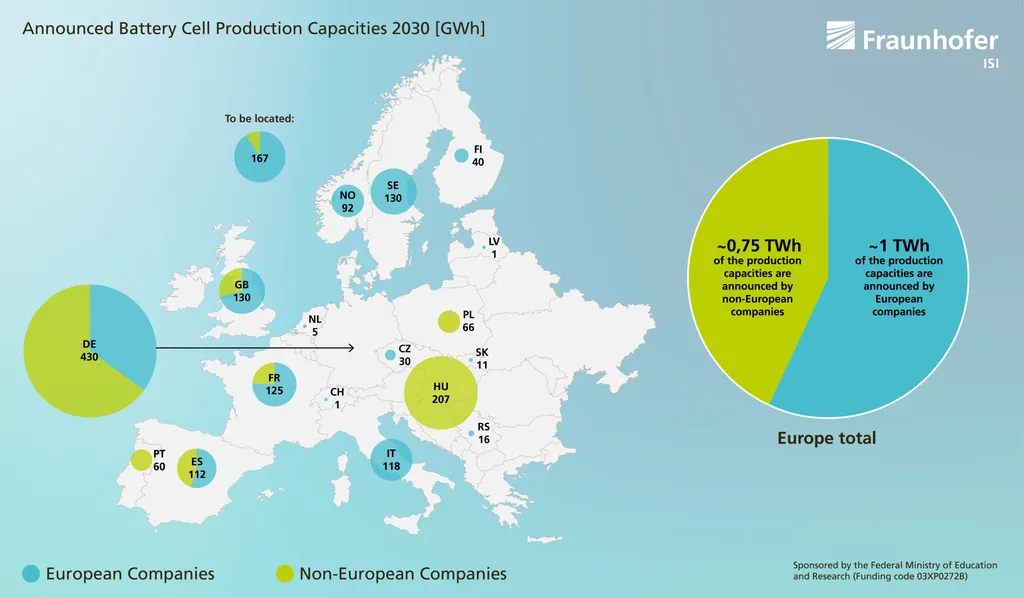 Announced Battery Cell Production Capacities 2030 [GWh]

Fraunhofer
ISI

To be located:
167

FI
40

NO
92

SE
130

LV
1

GB
130

NL
5

PL
66

DE
430

CZ
30

SK
11

FR
125

CH
1

HU
207

RS
16

PT
60

ES
112

IT
118

~0,75 TWh
of the production capacities are announced by non-European companies

~1 TWh
of the production capacities are announced by European companies

Europe total

European Companies

Non-European Companies

Sponsored by the Federal Ministry of Education and Research (Funding code 03XP0272B)